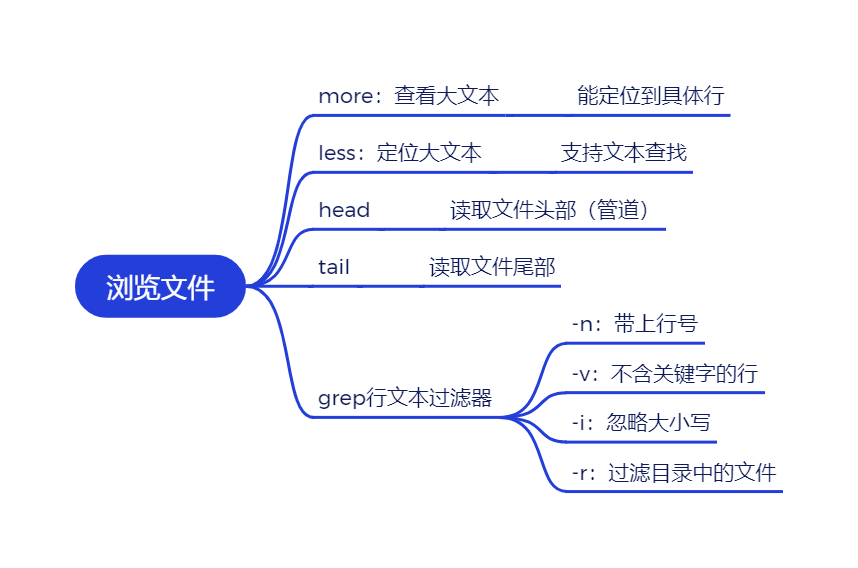 浏览文件

more：查看大文本
能定位到具体行

less：定位大文本
支持文本查找

head
读取文件头部（管道）

tail
读取文件尾部

grep行文本过滤器
-n：带上行号
-v：不含关键字的行
-i：忽略大小写
-r：过滤目录中的文件